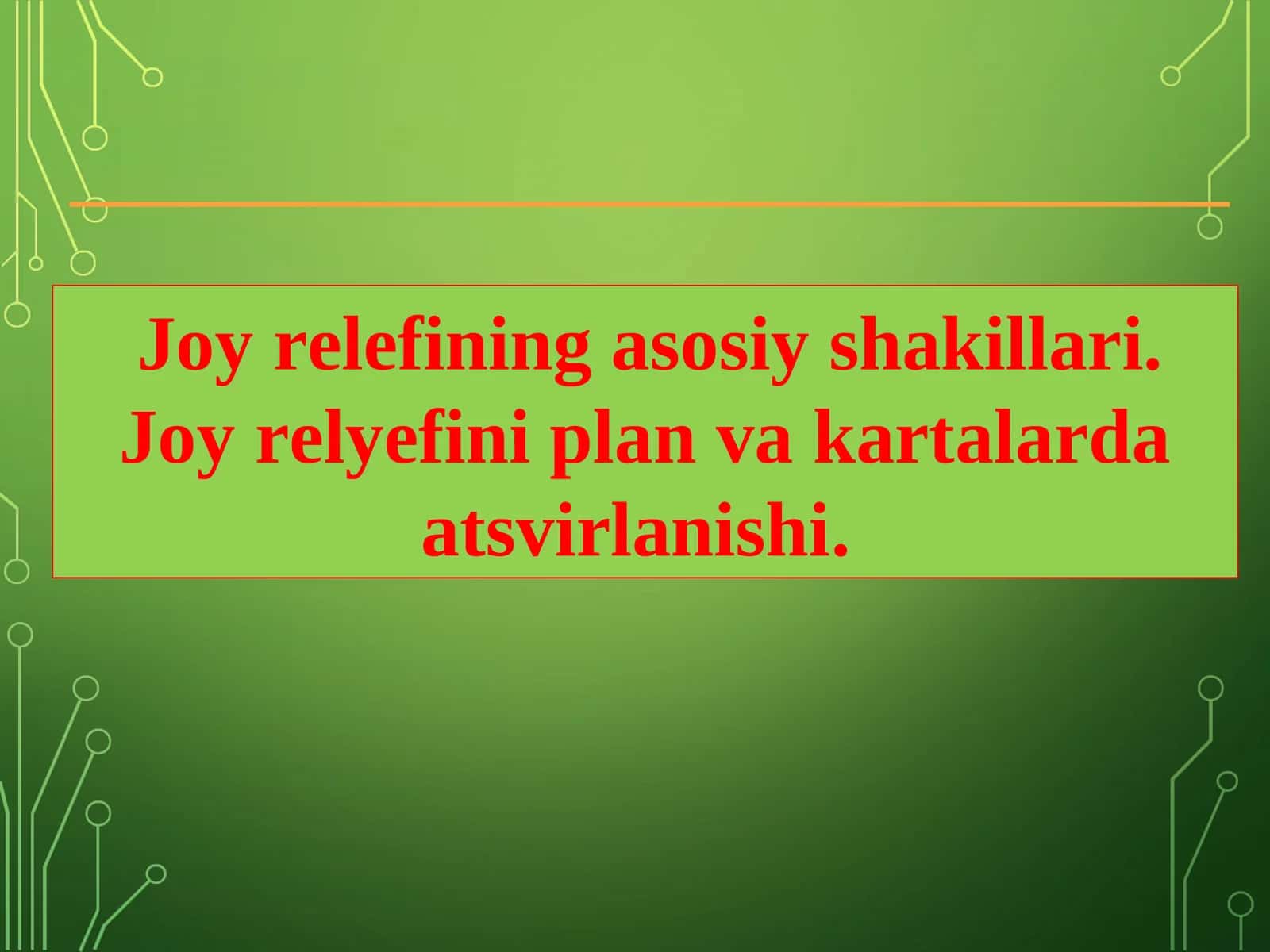 Joy relefining asosiy shakillari. Joy relyefini plan va kartalarda atsvirlanishi.